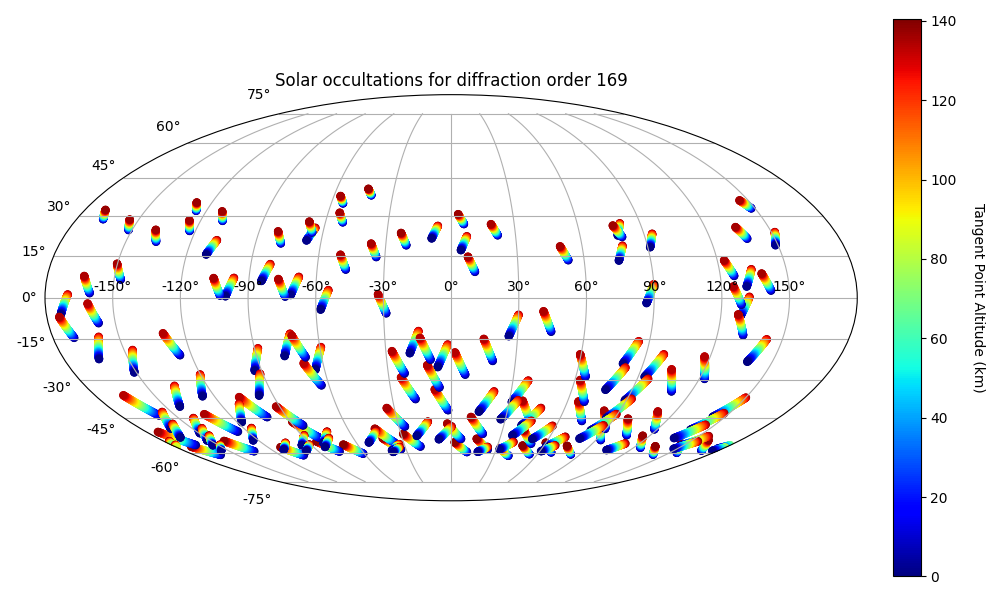 Solar occultations for diffraction order 169

75°
60°
45°
30°
15°
0°
-15°
-30°
-45°
-60°
-75°

-150°
-120°
-90°
-60°
-30°
0°
30°
60°
90°
120°
150°

140
120
100
80
60
40
20
0

Tangent Point Altitude (km)